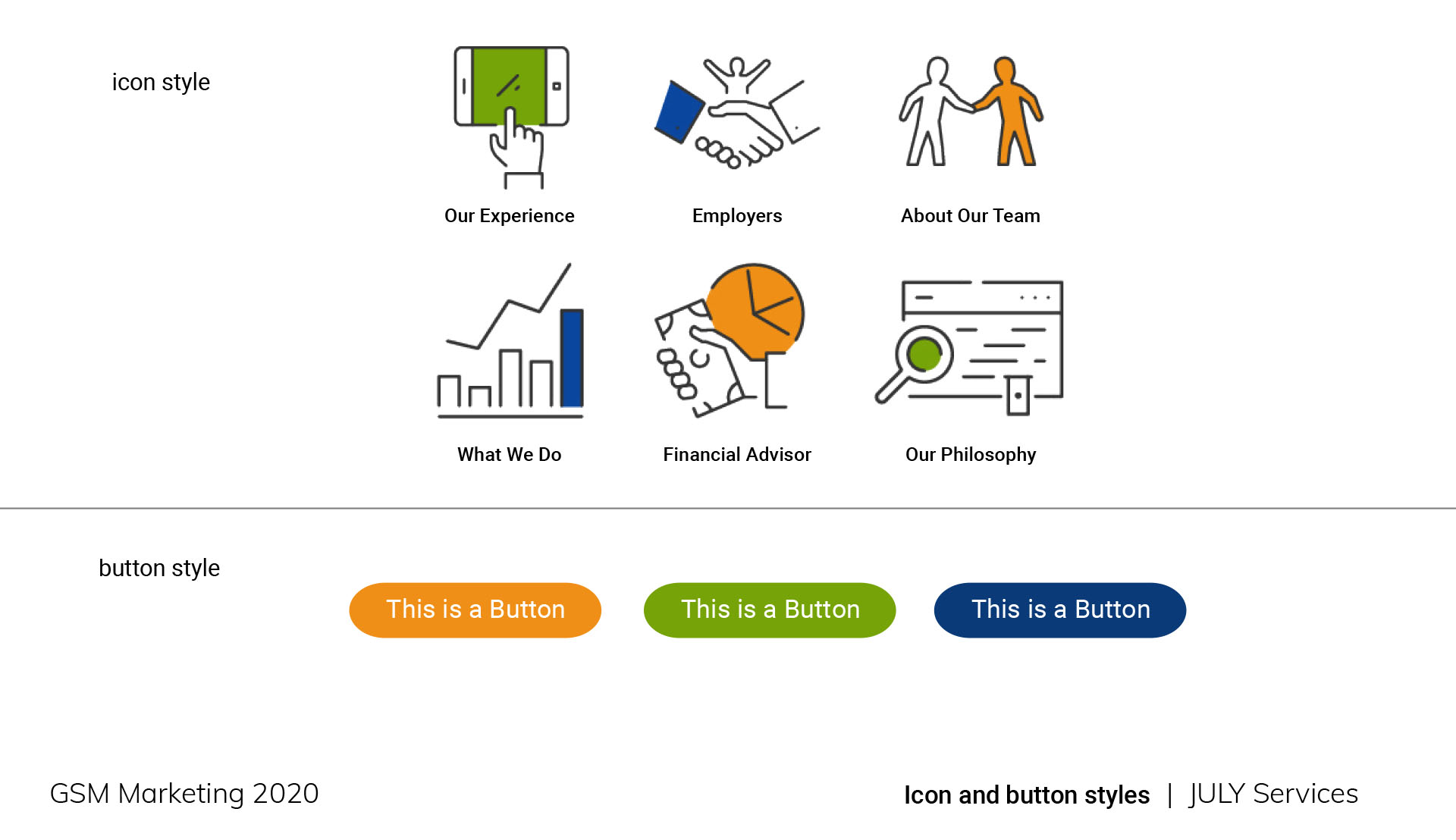 icon style

Our Experience

Employers

About Our Team

What We Do

Financial Advisor

Our Philosophy

button style

This is a Button

This is a Button

This is a Button

GSM Marketing 2020

Icon and button styles | JULY Services